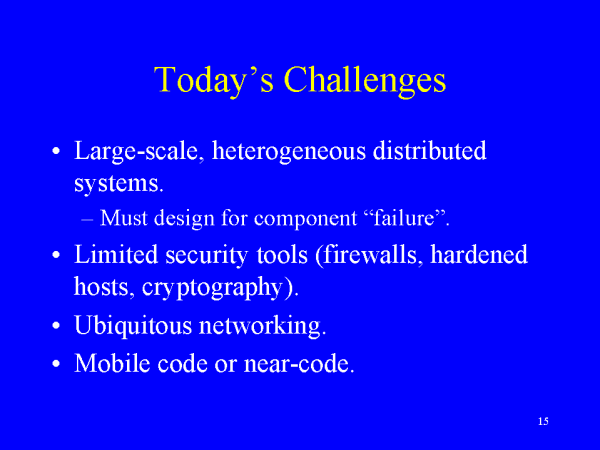 Today’s Challenges

• Large-scale, heterogeneous distributed systems.
– Must design for component “failure”.
• Limited security tools (firewalls, hardened hosts, cryptography).
• Ubiquitous networking.
• Mobile code or near-code.

15